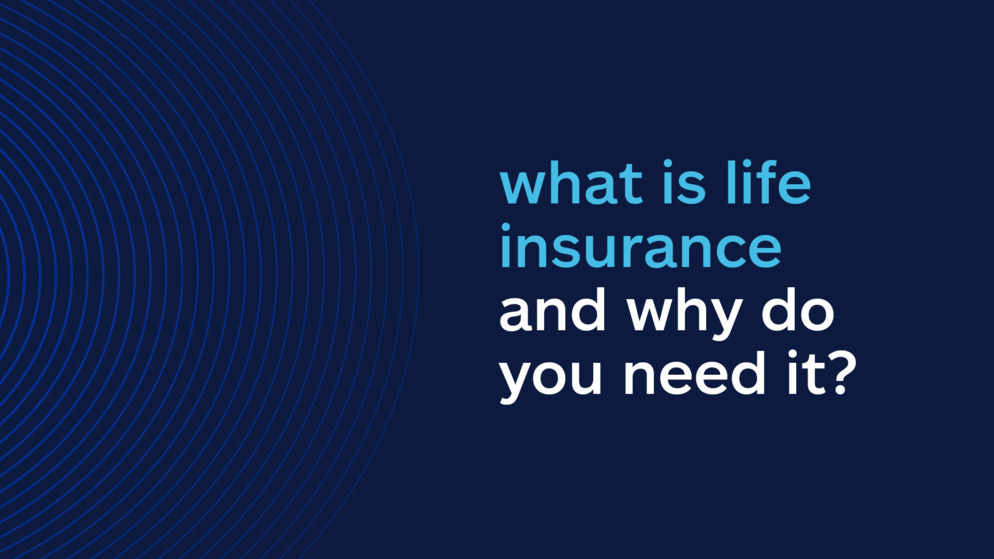 what is life insurance and why do you need it?